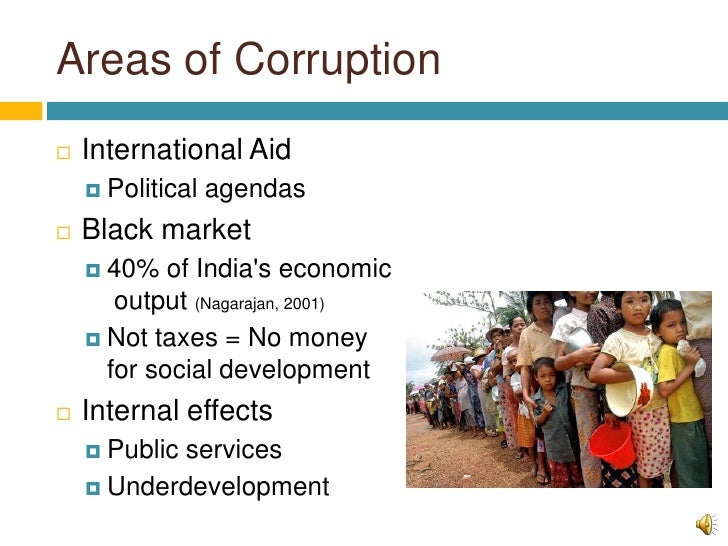 Areas of Corruption

International Aid

Political agendas

Black market

40% of India's economic output (Nagarajan, 2001)

Not taxes = No money for social development

Internal effects

Public services

Underdevelopment